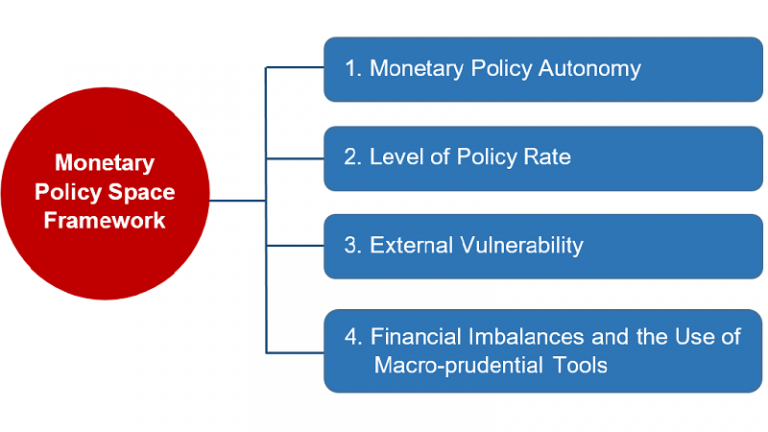 Monetary Policy Space Framework

1. Monetary Policy Autonomy

2. Level of Policy Rate

3. External Vulnerability

4. Financial Imbalances and the Use of Macro-prudential Tools